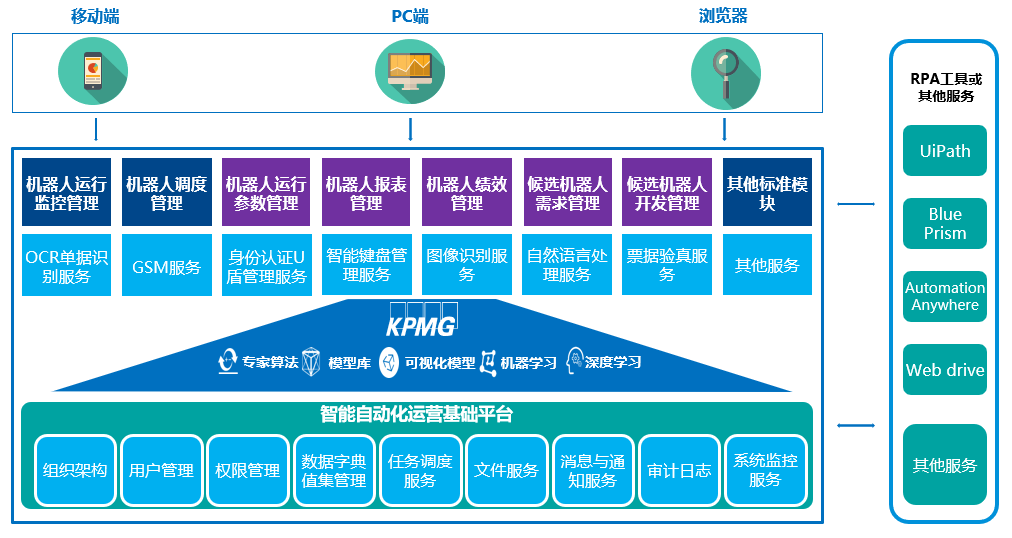 移动端

PC端

浏览器

机器人运行监控管理

机器人调度管理

机器人运行参数管理

机器人报表管理

机器人绩效管理

候选机器人需求管理

候选机器人开发管理

其他标准模块

OCR单据识别服务

GSM服务

身份认证U盾管理服务

智能键盘管理服务

图像识别服务

自然语言处理服务

票据验真服务

其他服务

KPMG

专家算法

模型库

可视化模型

机器学习

深度学习

智能自动化运营基础平台

组织架构

用户管理

权限管理

数据字典值集管理

任务调度服务

文件服务

消息与通知服务

审计日志

系统监控服务

RPA工具或其他服务

UiPath

Blue Prism

Automation Anywhere

Web drive

其他服务